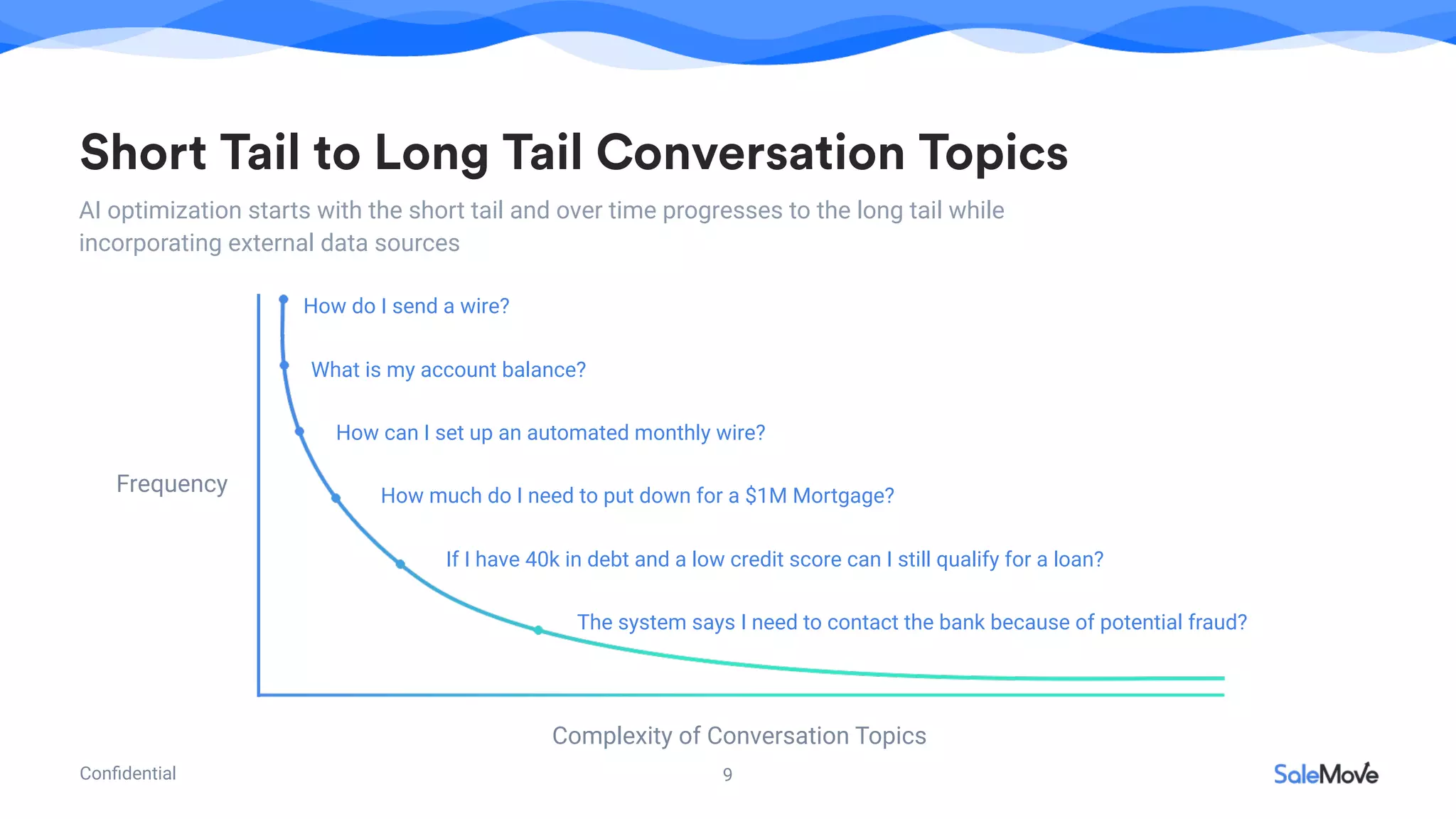 Short Tail to Long Tail Conversation Topics

AI optimization starts with the short tail and over time progresses to the long tail while incorporating external data sources

Frequency

How do I send a wire?

What is my account balance?

How can I set up an automated monthly wire?

How much do I need to put down for a \$1M Mortgage?

If I have 40k in debt and a low credit score can I still qualify for a loan?

The system says I need to contact the bank because of potential fraud?

Complexity of Conversation Topics

Confidential

9

SaleMove